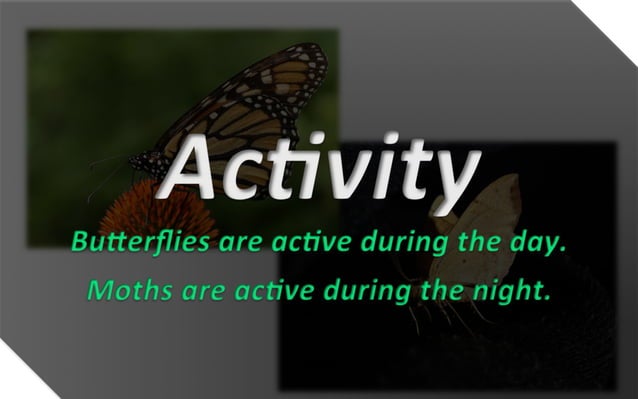 Activity

Butterflies are active during the day.

Moths are active during the night.